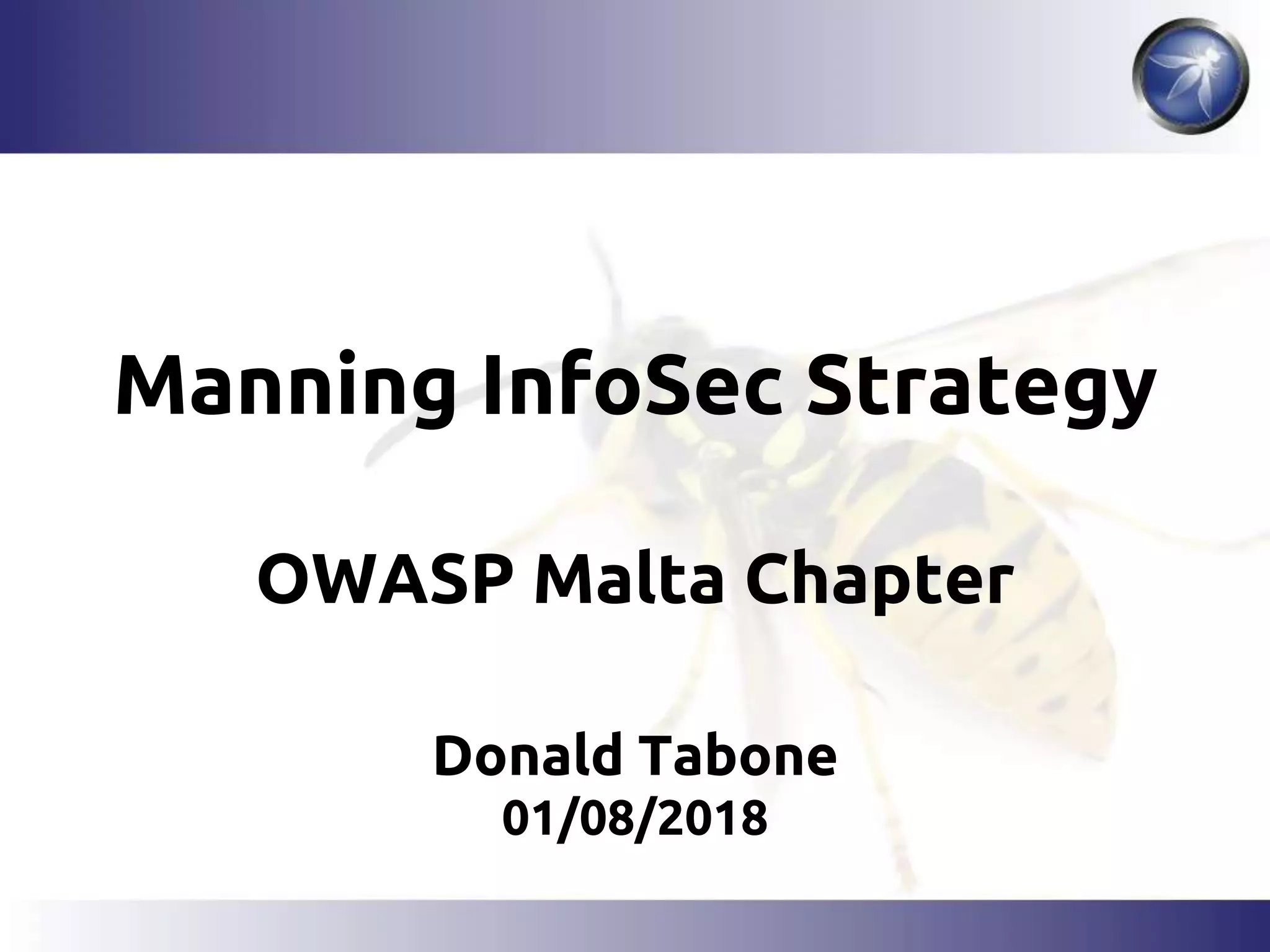 Manning InfoSec Strategy

OWASP Malta Chapter

Donald Tabone
01/08/2018